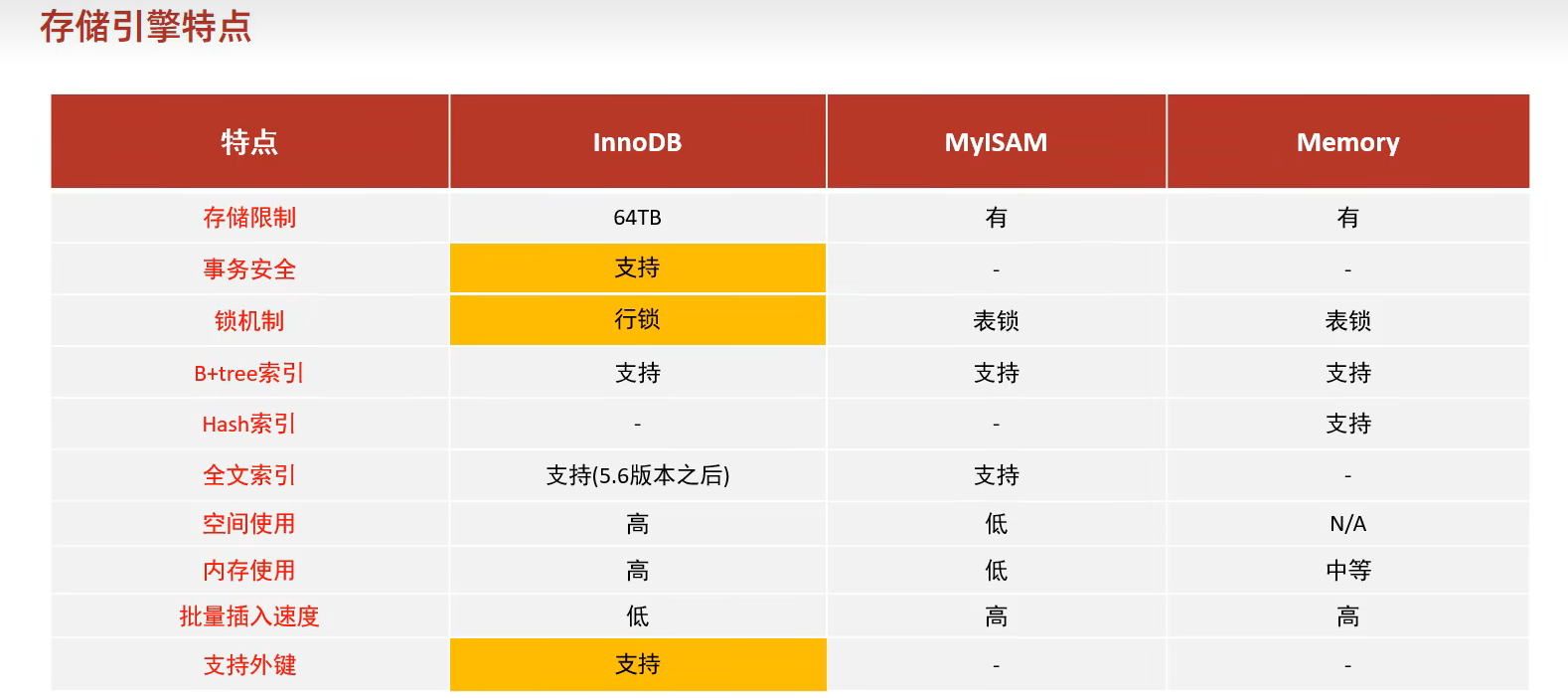 存储引擎特点

| 特点 | InnoDB | MyISAM | Memory |
|---|---|---|---|
| 存储限制 | 64TB | 有 | 有 |
| 事务安全 | 支持 | - | - |
| 锁机制 | 行锁 | 表锁 | 表锁 |
| B+tree索引 | 支持 | 支持 | 支持 |
| Hash索引 | - | - | 支持 |
| 全文索引 | 支持(5.6版本之后) | 支持 | - |
| 空间使用 | 高 | 低 | N/A |
| 内存使用 | 高 | 低 | 中等 |
| 批量插入速度 | 低 | 高 | 高 |
| 支持外键 | 支持 | - | - |